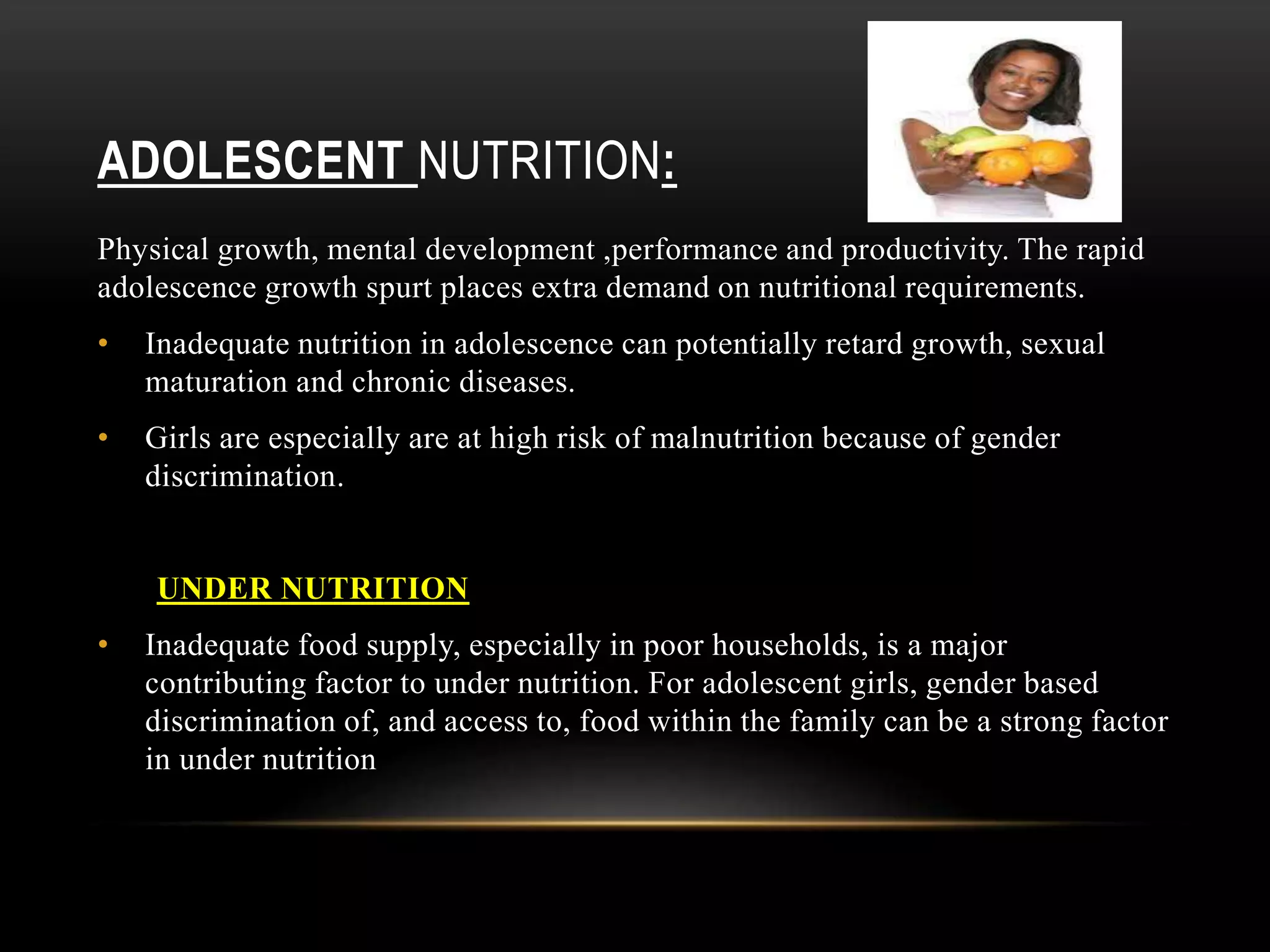 ADOLESCENT NUTRITION:

Physical growth, mental development ,performance and productivity. The rapid adolescence growth spurt places extra demand on nutritional requirements.

• Inadequate nutrition in adolescence can potentially retard growth, sexual maturation and chronic diseases.

• Girls are especially are at high risk of malnutrition because of gender discrimination.

UNDER NUTRITION

• Inadequate food supply, especially in poor households, is a major contributing factor to under nutrition. For adolescent girls, gender based discrimination of, and access to, food within the family can be a strong factor in under nutrition